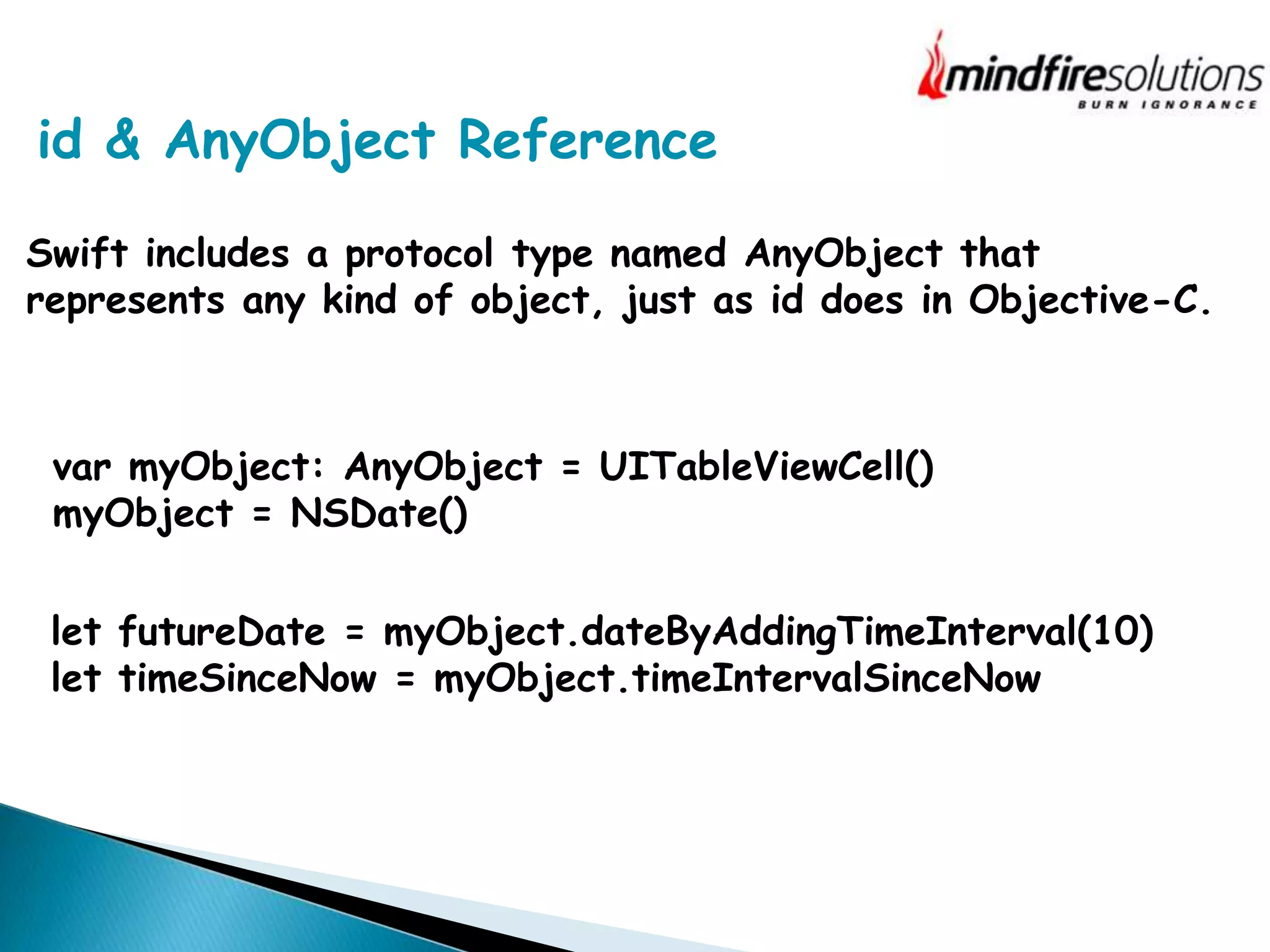 mindfiresolutions
BURN IGNORANCE

id & AnyObject Reference

Swift includes a protocol type named AnyObject that represents any kind of object, just as id does in Objective-C.

var myObject: AnyObject = UITableViewCell()
myObject = NSDate()

let futureDate = myObject.dateByAddingTimeInterval(10)
let timeSinceNow = myObject.timeIntervalSinceNow